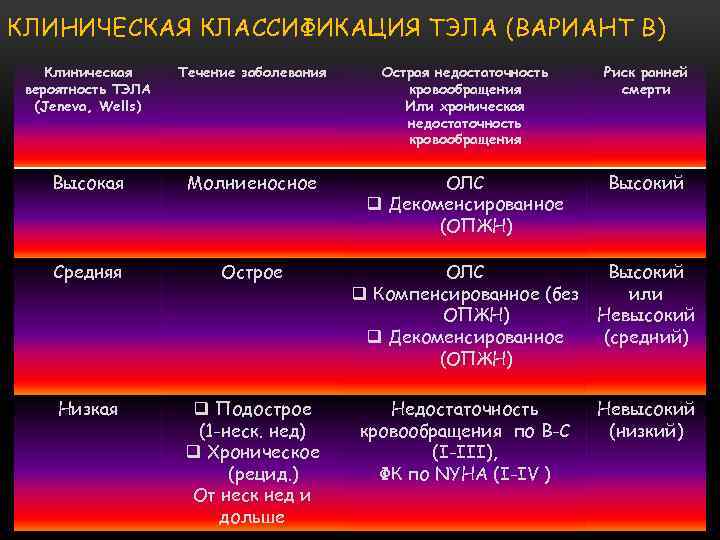 КЛИНИЧЕСКАЯ КЛАССИФИКАЦИЯ ТЭЛА (ВАРИАНТ В)

| Клиническая вероятность ТЭЛА (Jeneva, Wells) | Течение заболевания | Острая недостаточность кровообращения Или хроническая недостаточность кровообращения | Риск ранней смерти |
|---|---|---|---|
| Высокая | Молниеносное | ОЛС ❑ Декоменсированное (ОПЖН) | Высокий |
| Средняя | Острое | ОЛС ❑ Компенсированное (без ОПЖН) ❑ Декоменсированное (ОПЖН) | Высокий или Невысокий (средний) |
| Низкая | ❑ Подострое (1-неск. нед) ❑ Хроническое (рецид.) От неск нед и дольше | Недостаточность кровообращения по В-С (I-III), ФК по NYHA (I-IV ) | Невысокий (низкий) |